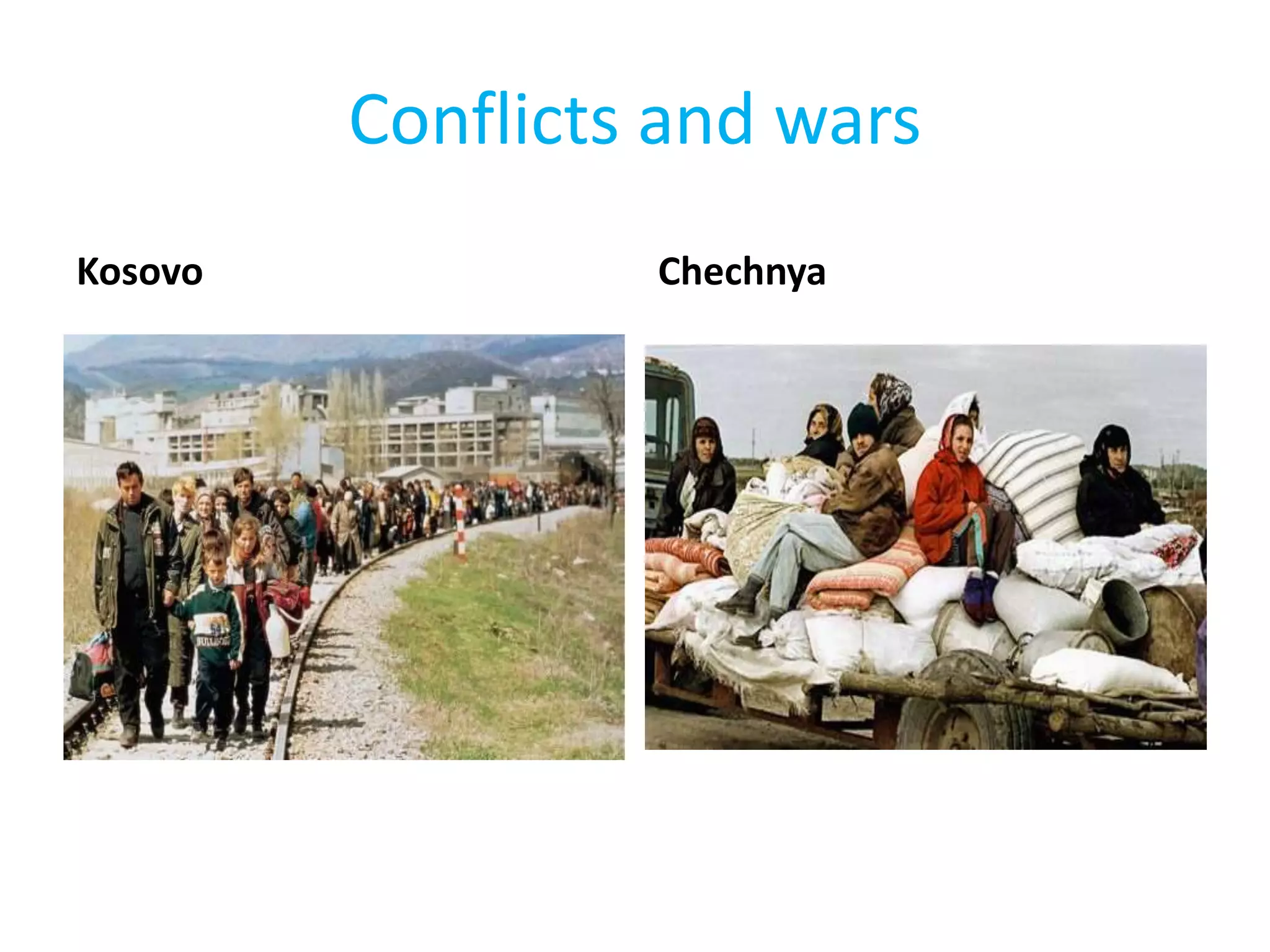 Conflicts and wars

Kosovo

Chechnya